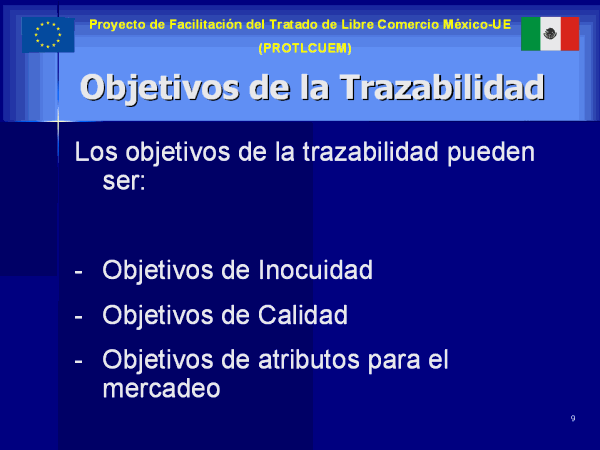 Proyecto de Facilitación del Tratado de Libre Comercio México-UE
(PROTLCUEM)

Objetivos de la Trazabilidad

Los objetivos de la trazabilidad pueden ser:

- Objetivos de Inocuidad
- Objetivos de Calidad
- Objetivos de atributos para el mercadeo

9